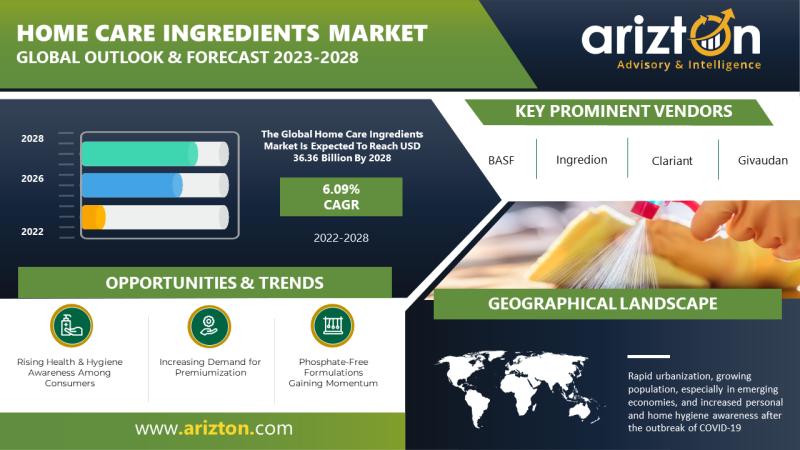 HOME CARE INGREDIENTS MARKET
GLOBAL OUTLOOK & FORECAST 2023-2028

arizton
Advisory & Intelligence

2028
2026
2022

The Global Home Care Ingredients Market Is Expected To Reach USD 36.36 Billion By 2028

6.09%
CAGR

2022-2028

KEY PROMINENT VENDORS

BASF
Ingredion
Clariant
Givaudan

OPPORTUNITIES & TRENDS

Rising Health & Hygiene Awareness Among Consumers

Increasing Demand for Premiumization

Phosphate-Free Formulations Gaining Momentum

GEOGRAPHICAL LANDSCAPE

Rapid urbanization, growing population, especially in emerging economies, and increased personal and home hygiene awareness after the outbreak of COVID-19

www.arizton.com